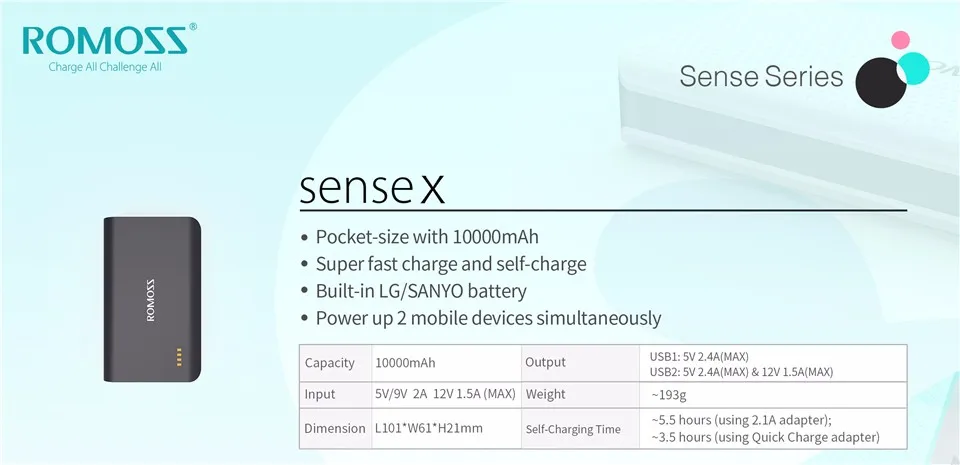 ROMOSS®
Charge All Challenge All

Sense Series

sense x

• Pocket-size with 10000mAh
• Super fast charge and self-charge
• Built-in LG/SANYO battery
• Power up 2 mobile devices simultaneously

| Capacity | 10000mAh | Output | USB1: 5V 2.4A(MAX) USB2: 5V 2.4A(MAX) & 12V 1.5A(MAX) |
|---|---|---|---|
| Input | 5V/9V 2A 12V 1.5A (MAX) | Weight | ~193g |
| Dimension | L101*W61*H21mm | Self-Charging Time | ~5.5 hours (using 2.1A adapter); ~3.5 hours (using Quick Charge adapter) |

ROMOSS